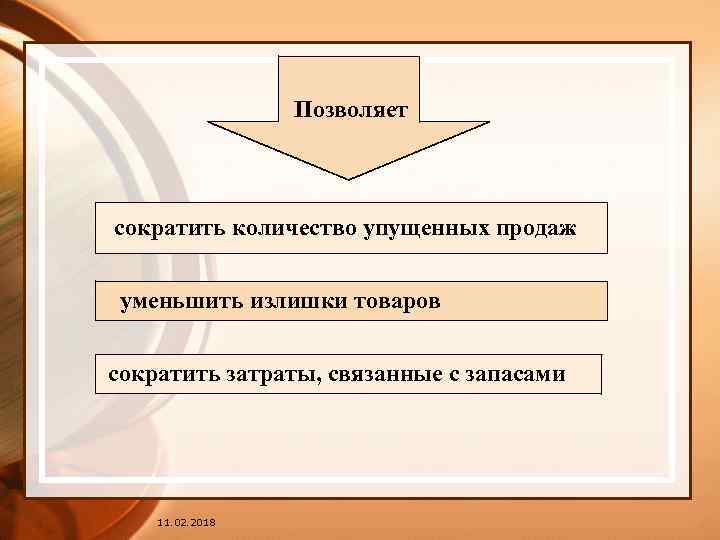 Позволяет

сократить количество упущенных продаж

уменьшить излишки товаров

сократить затраты, связанные с запасами

11.02.2018